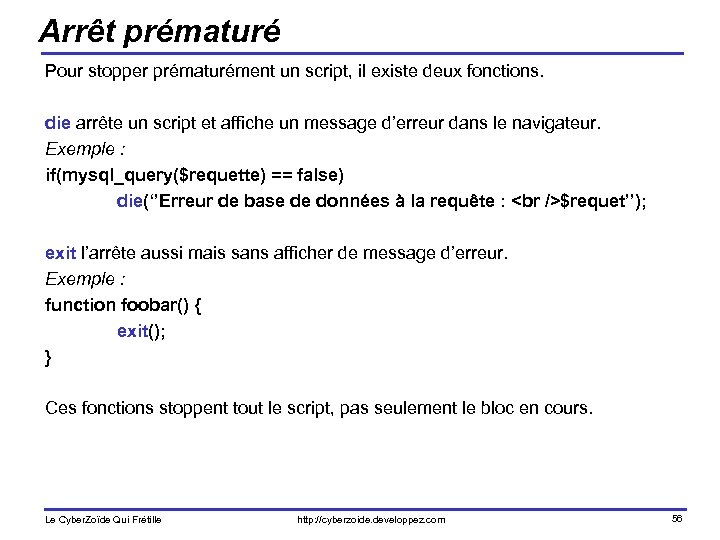 Arrêt prématuré

Pour stopper prématurément un script, il existe deux fonctions.

die arrête un script et affiche un message d'erreur dans le navigateur.
Exemple :
if(mysql_query($requette) == false)
die("Erreur de base de données à la requête : <br />$requet");

exit l'arrête aussi mais sans afficher de message d'erreur.
Exemple :
function foobar() {
exit();
}

Ces fonctions stoppent tout le script, pas seulement le bloc en cours.

Le CyberZoïde Qui Frétille http://cyberzoide.developpez.com 56